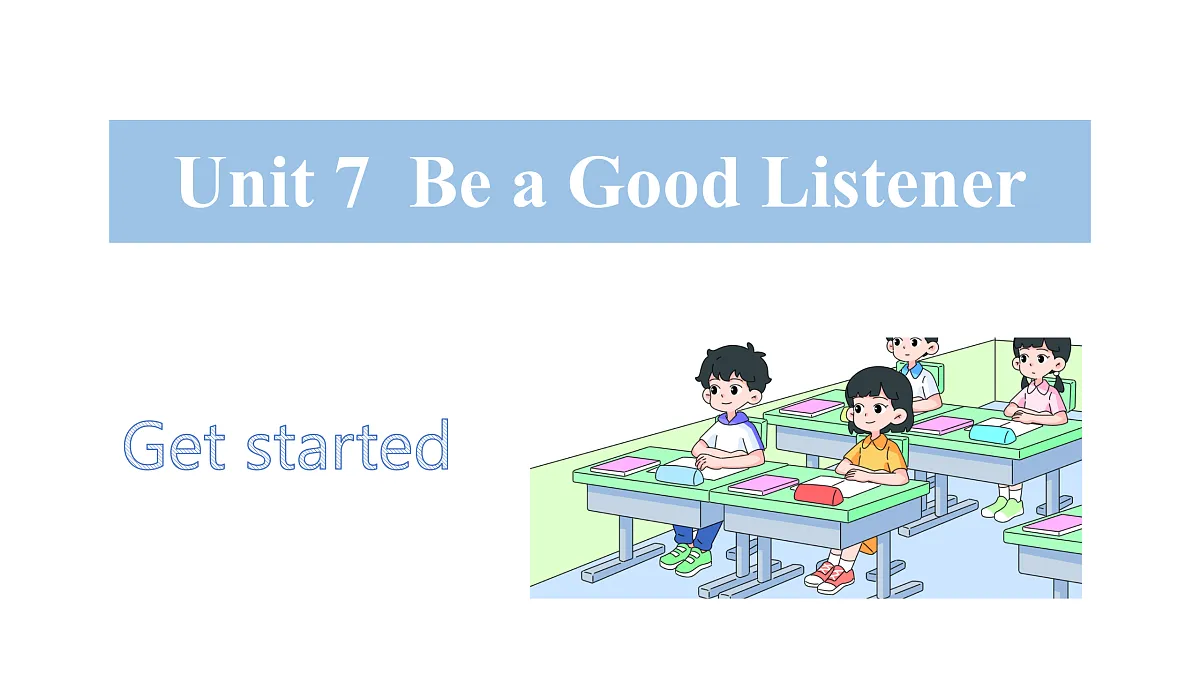 Unit 7 Be a Good Listener

Get started